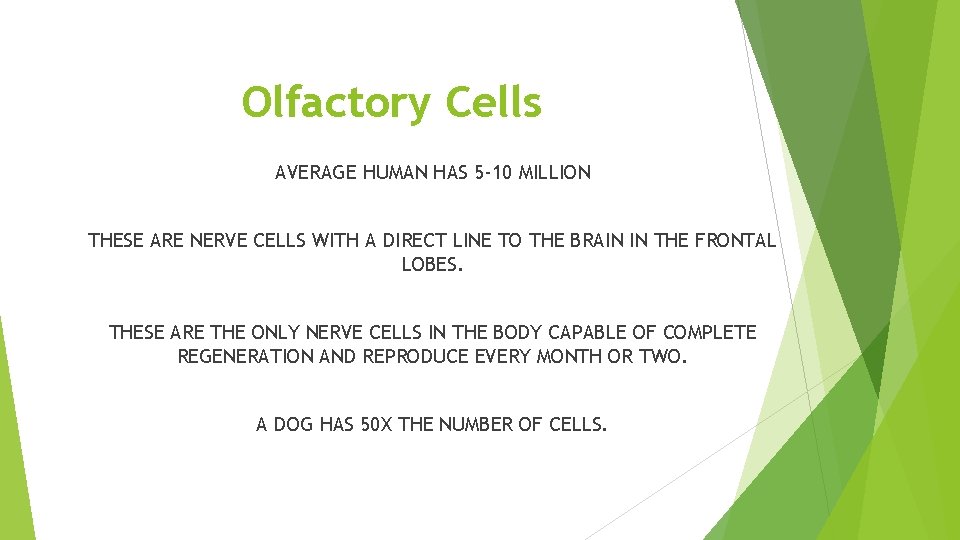 Olfactory Cells

AVERAGE HUMAN HAS 5-10 MILLION

THESE ARE NERVE CELLS WITH A DIRECT LINE TO THE BRAIN IN THE FRONTAL LOBES.

THESE ARE THE ONLY NERVE CELLS IN THE BODY CAPABLE OF COMPLETE REGENERATION AND REPRODUCE EVERY MONTH OR TWO.

A DOG HAS 50X THE NUMBER OF CELLS.